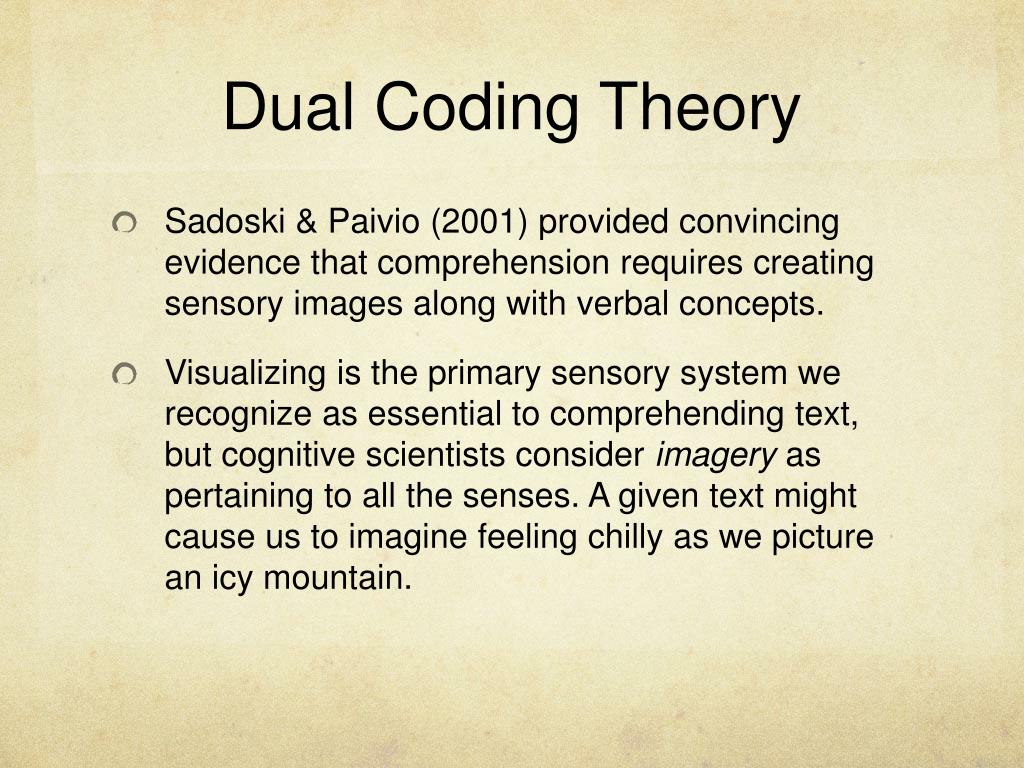 Dual Coding Theory

Sadoski & Paivio (2001) provided convincing evidence that comprehension requires creating sensory images along with verbal concepts.

Visualizing is the primary sensory system we recognize as essential to comprehending text, but cognitive scientists consider imagery as pertaining to all the senses. A given text might cause us to imagine feeling chilly as we picture an icy mountain.